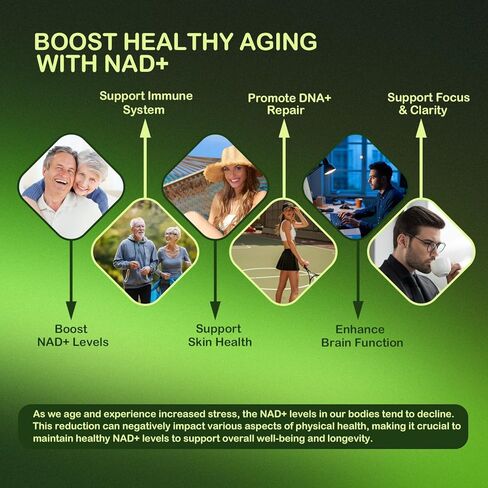 BOOST HEALTHY AGING
WITH NAD+

Support Immune
System

Promote DNA+
Repair

Support Focus
& Clarity

Boost
NAD+ Levels

Support
Skin Health

Enhance
Brain Function

As we age and experience increased stress, the NAD+ levels in our bodies tend to decline. This reduction can negatively impact various aspects of physical health, making it crucial to maintain healthy NAD+ levels to support overall well-being and longevity.